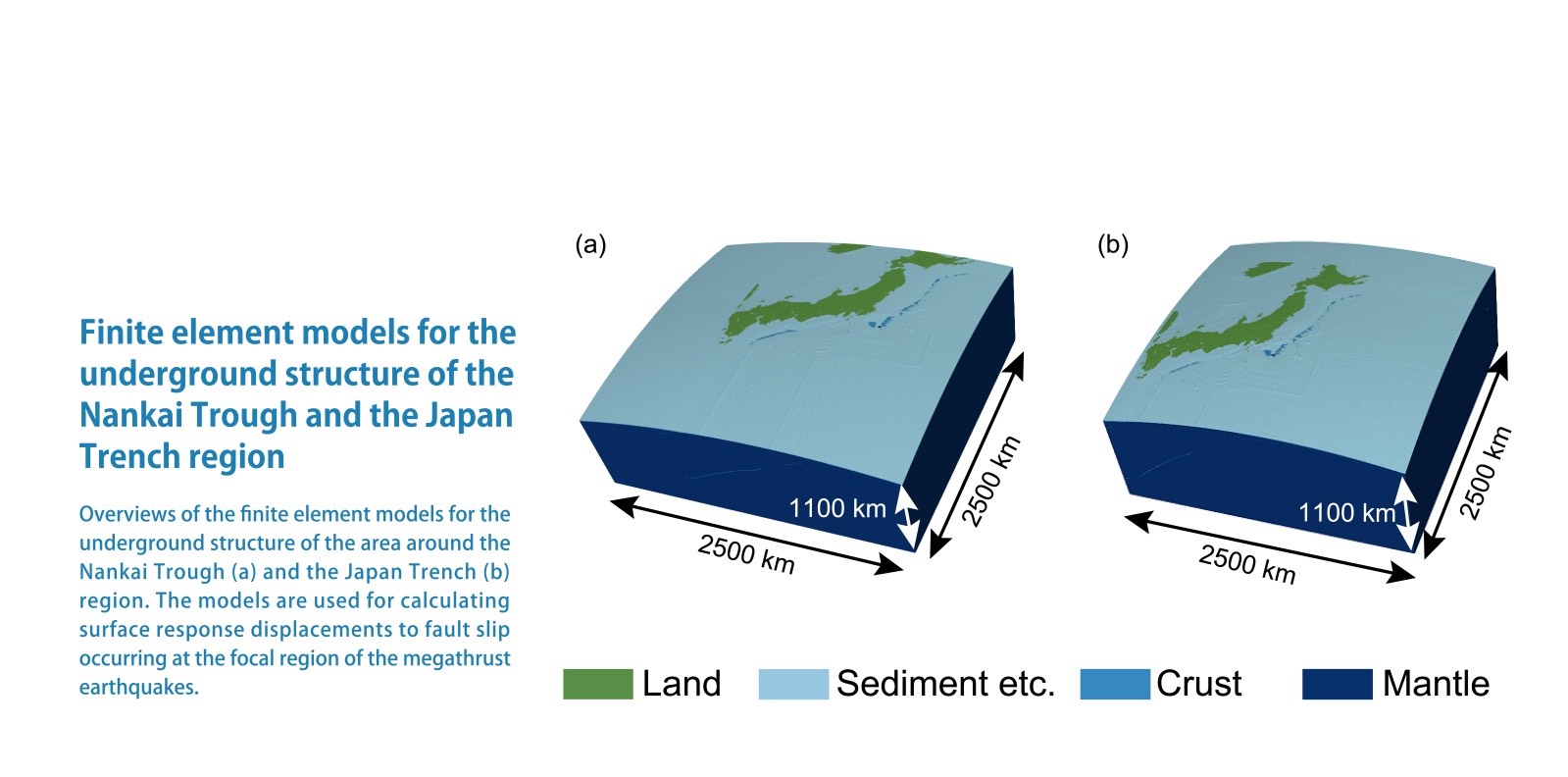 Finite element models for the underground structure of the Nankai Trough and the Japan Trench region

Overviews of the finite element models for the underground structure of the area around the Nankai Trough (a) and the Japan Trench (b) region. The models are used for calculating surface response displacements to fault slip occurring at the focal region of the megathrust earthquakes.

(a)

1100 km

2500 km

2500 km

(b)

1100 km

2500 km

2500 km

Land Sediment etc. Crust Mantle